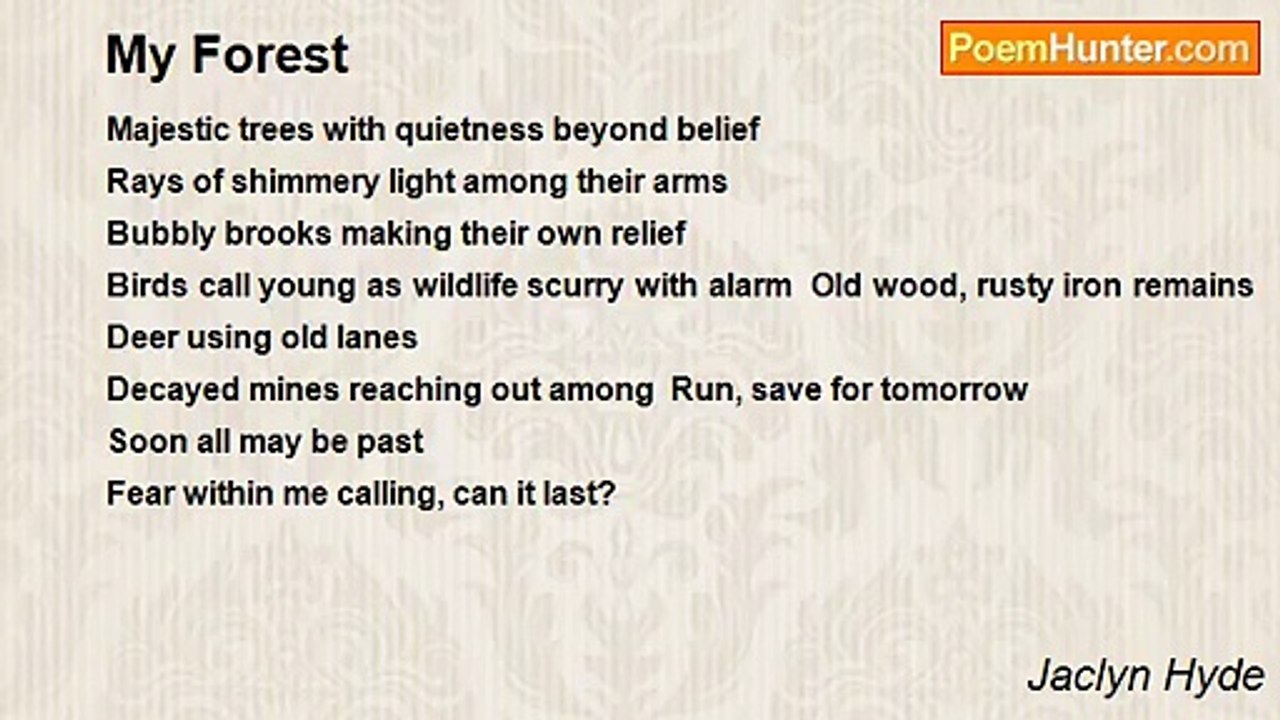 My Forest

PoemHunter.com

Majestic trees with quietness beyond belief
Rays of shimmery light among their arms
Bubbly brooks making their own relief
Birds call young as wildlife scurry with alarm  Old wood, rusty iron remains
Deer using old lanes
Decayed mines reaching out among  Run, save for tomorrow
Soon all may be past
Fear within me calling, can it last?

Jaclyn Hyde